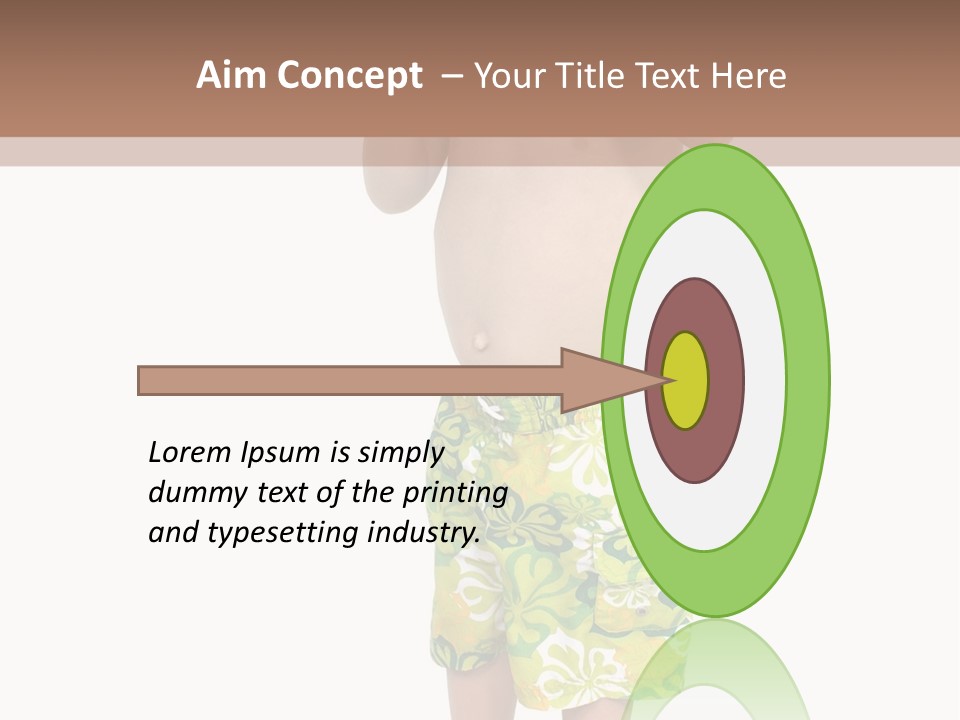 Aim Concept – Your Title Text Here

Lorem Ipsum is simply dummy text of the printing and typesetting industry.